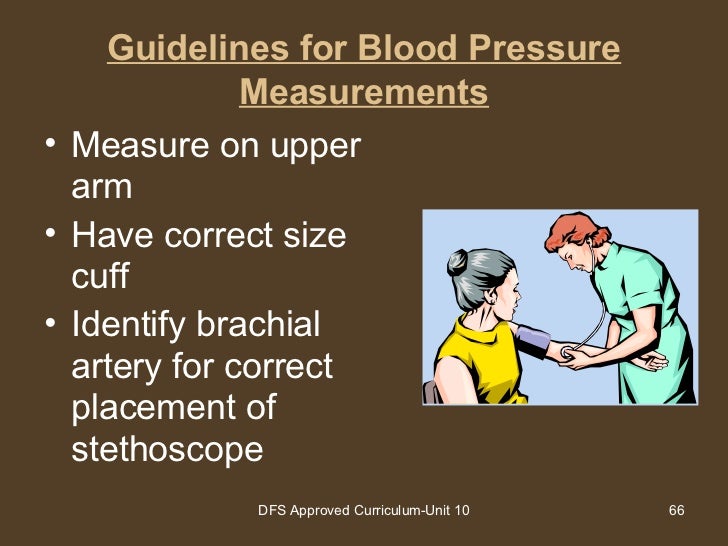 Guidelines for Blood Pressure Measurements

• Measure on upper arm
• Have correct size cuff
• Identify brachial artery for correct placement of stethoscope

DFS Approved Curriculum-Unit 10

66